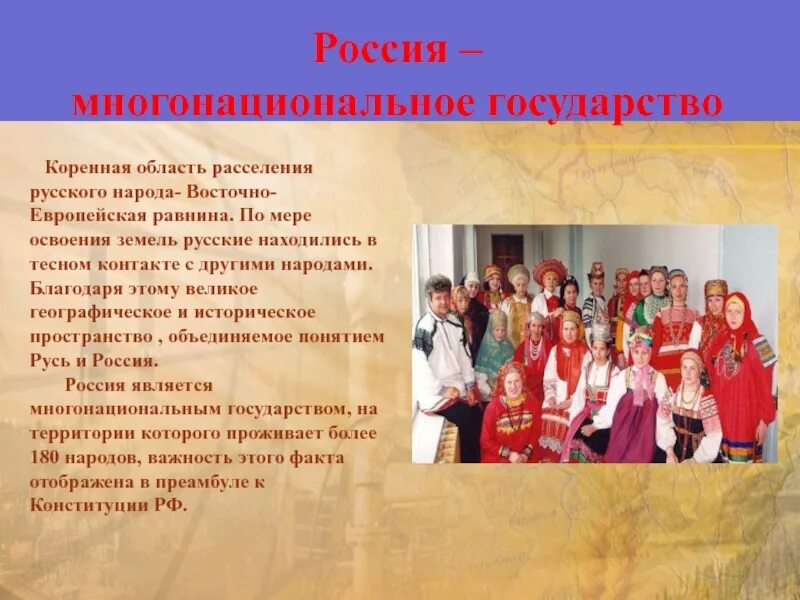 Россия – многонациональное государство

Коренная область расселения русского народа- Восточно-Европейская равнина. По мере освоения земель русские находились в тесном контакте с другими народами. Благодаря этому великое географическое и историческое пространство , объединяемое понятием Русь и Россия.

Россия является многонациональным государством, на территории которого проживает более 180 народов, важность этого факта отображена в преамбуле к Конституции РФ.